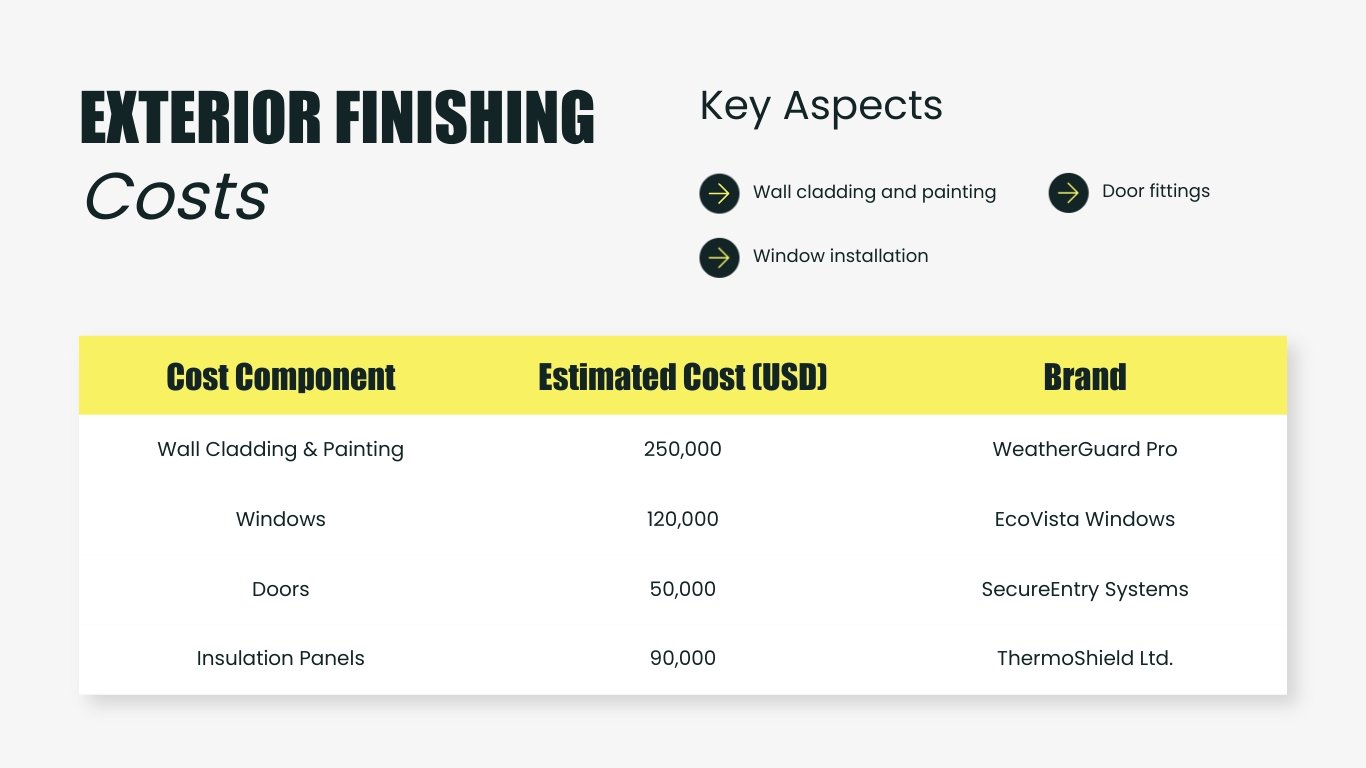 EXTERIOR FINISHING
Costs

Key Aspects

Wall cladding and painting

Door fittings

Window installation

| Cost Component | Estimated Cost (USD) | Brand |
|---|---|---|
| Wall Cladding & Painting | 250,000 | WeatherGuard Pro |
| Windows | 120,000 | EcoVista Windows |
| Doors | 50,000 | SecureEntry Systems |
| Insulation Panels | 90,000 | ThermoShield Ltd. |